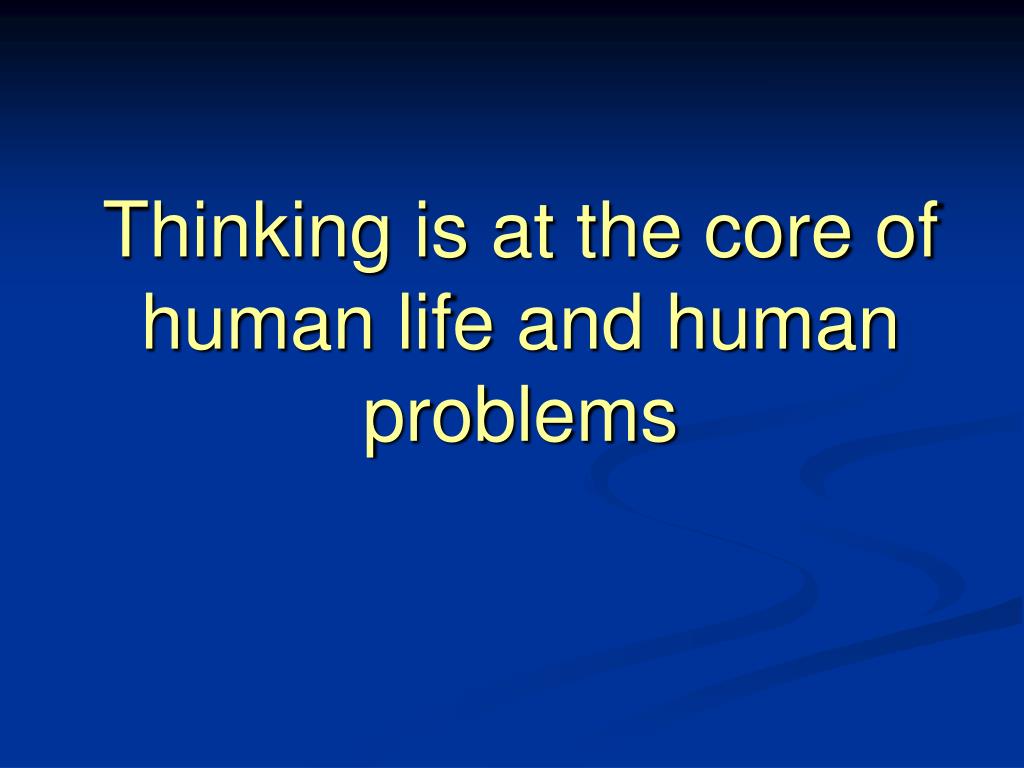 Thinking is at the core of human life and human problems